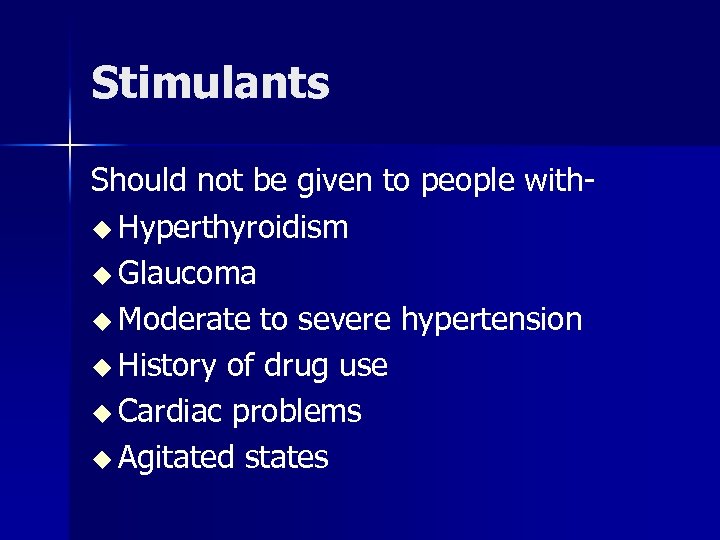 Stimulants

Should not be given to people with-
◆ Hyperthyroidism
◆ Glaucoma
◆ Moderate to severe hypertension
◆ History of drug use
◆ Cardiac problems
◆ Agitated states